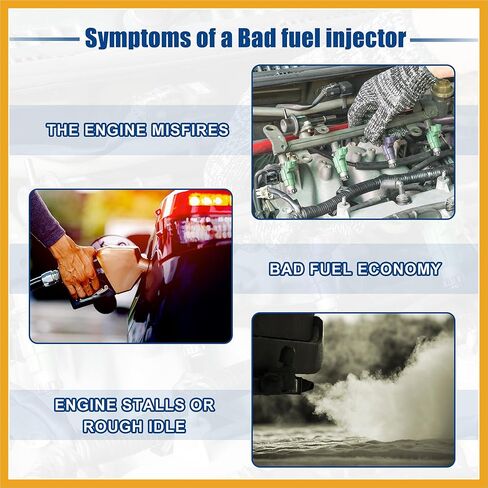 Symptoms of a Bad fuel injector

THE ENGINE MISFIRES

BAD FUEL ECONOMY

ENGINE STALLS OR ROUGH IDLE